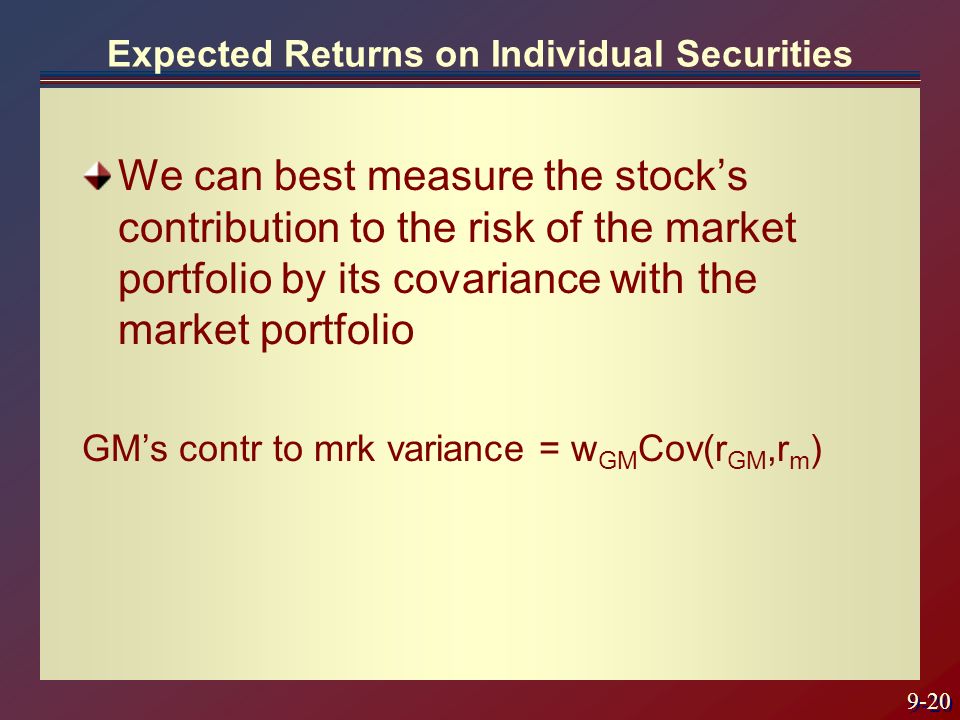 Expected Returns on Individual Securities

We can best measure the stock’s contribution to the risk of the market portfolio by its covariance with the market portfolio

GM’s contr to mrk variance = $w_{GM}Cov(r_{GM},r_m)$

9-20